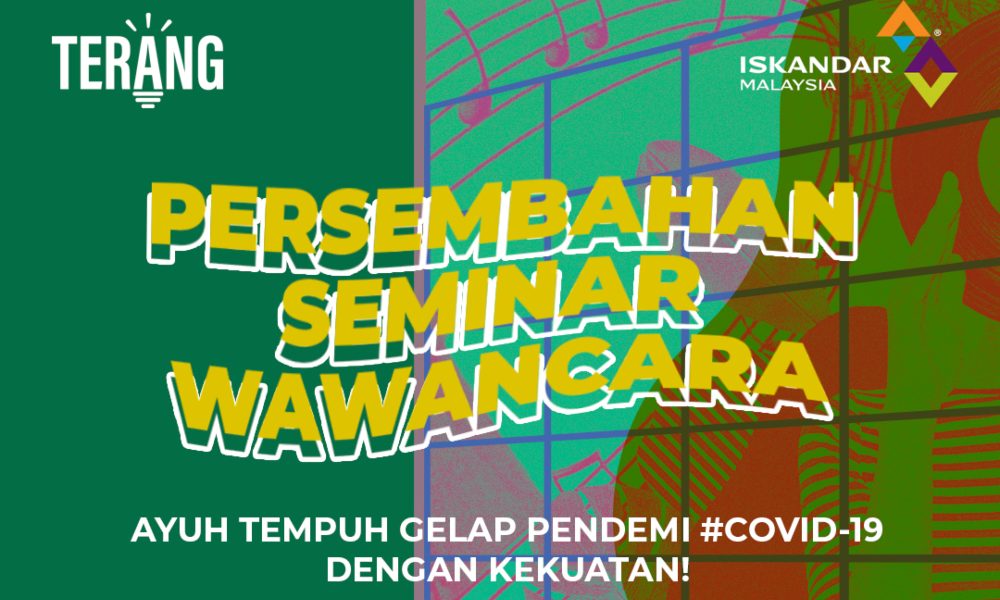 TERANG

ISKANDAR MALAYSIA

PERSEMBAHAN SEMINAR WAWANCARA

AYUH TEMPUH GELAP PENDEMI #COVID-19 DENGAN KEKUATAN!